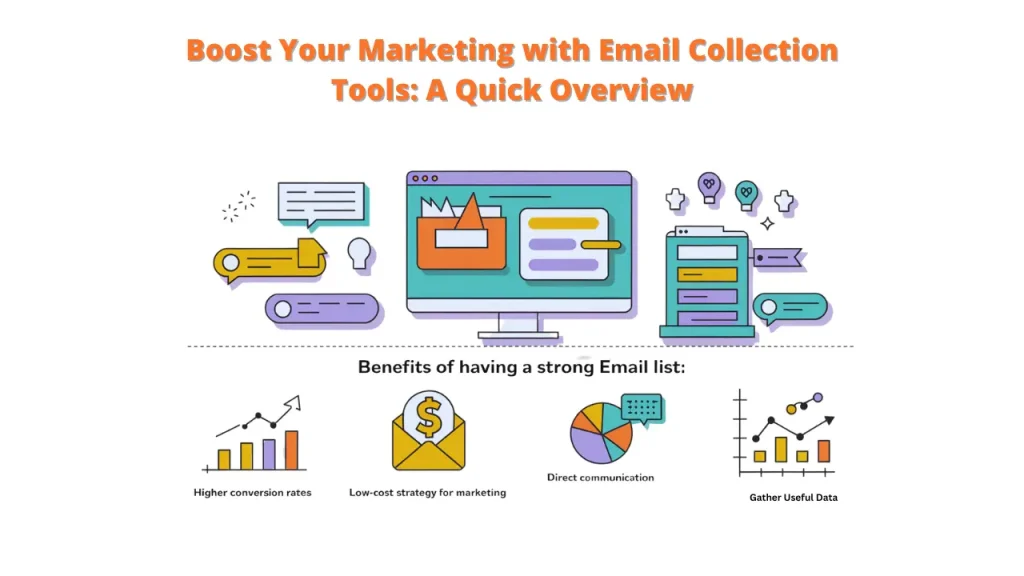 Boost Your Marketing with Email Collection Tools: A Quick Overview

Benefits of having a strong Email list:

Higher conversion rates

Low-cost strategy for marketing

Direct communication

Gather Useful Data